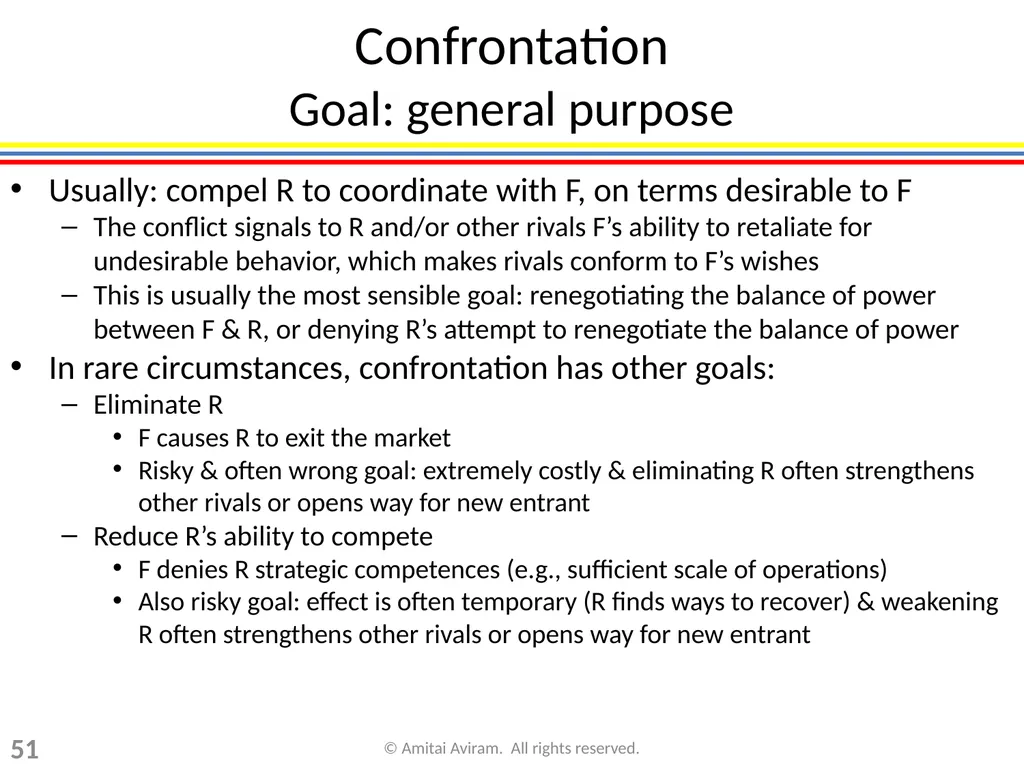 Confrontation
Goal: general purpose

• Usually: compel R to coordinate with F, on terms desirable to F
– The conflict signals to R and/or other rivals F’s ability to retaliate for undesirable behavior, which makes rivals conform to F’s wishes
– This is usually the most sensible goal: renegotiating the balance of power between F & R, or denying R’s attempt to renegotiate the balance of power
• In rare circumstances, confrontation has other goals:
– Eliminate R
• F causes R to exit the market
• Risky & often wrong goal: extremely costly & eliminating R often strengthens other rivals or opens way for new entrant
– Reduce R’s ability to compete
• F denies R strategic competences (e.g., sufficient scale of operations)
• Also risky goal: effect is often temporary (R finds ways to recover) & weakening R often strengthens other rivals or opens way for new entrant

51

© Amitai Aviram. All rights reserved.